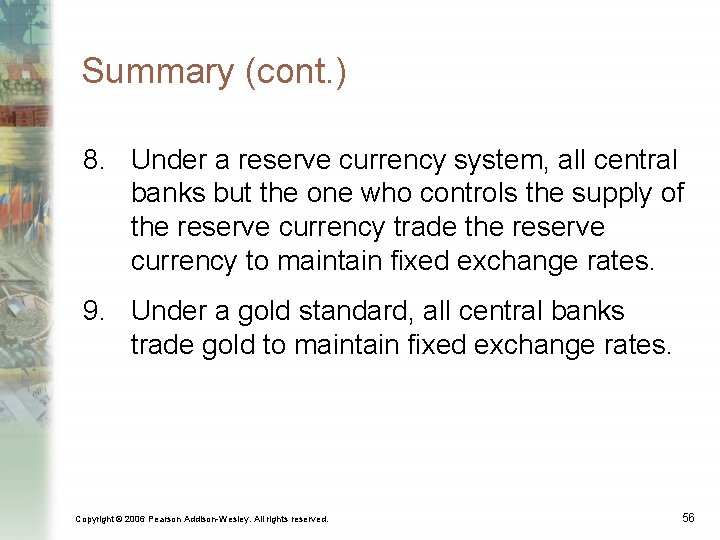 Summary (cont.)

8. Under a reserve currency system, all central banks but the one who controls the supply of the reserve currency trade the reserve currency to maintain fixed exchange rates.

9. Under a gold standard, all central banks trade gold to maintain fixed exchange rates.

Copyright © 2006 Pearson Addison-Wesley. All rights reserved.

56